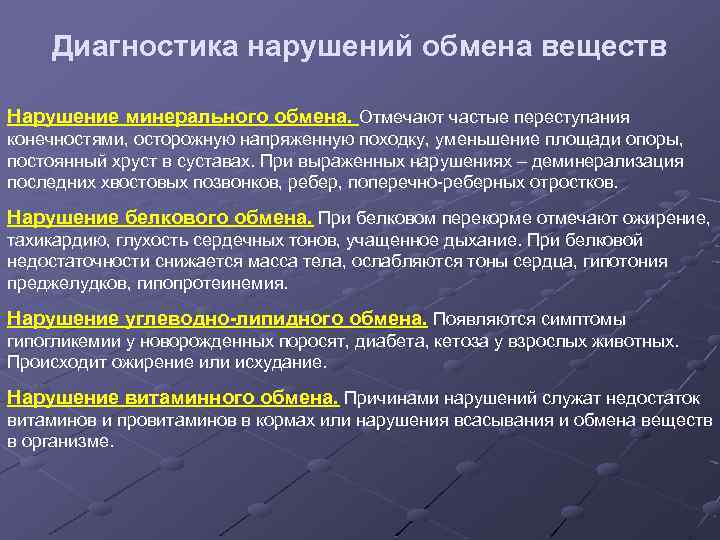 Диагностика нарушений обмена веществ

Нарушение минерального обмена. Отмечают частые переступания конечностями, осторожную напряженную походку, уменьшение площади опоры, постоянный хруст в суставах. При выраженных нарушениях – деминерализация последних хвостовых позвонков, ребер, поперечно-реберных отростков.

Нарушение белкового обмена. При белковом перекорме отмечают ожирение, тахикардию, глухость сердечных тонов, учащенное дыхание. При белковой недостаточности снижается масса тела, ослабляются тоны сердца, гипотония преджелудков, гипопротеинемия.

Нарушение углеводно-липидного обмена. Появляются симптомы гипогликемии у новорожденных поросят, диабета, кетоза у взрослых животных. Происходит ожирение или исхудание.

Нарушение витаминного обмена. Причинами нарушений служат недостаток витаминов и провитаминов в кормах или нарушения всасывания и обмена веществ в организме.